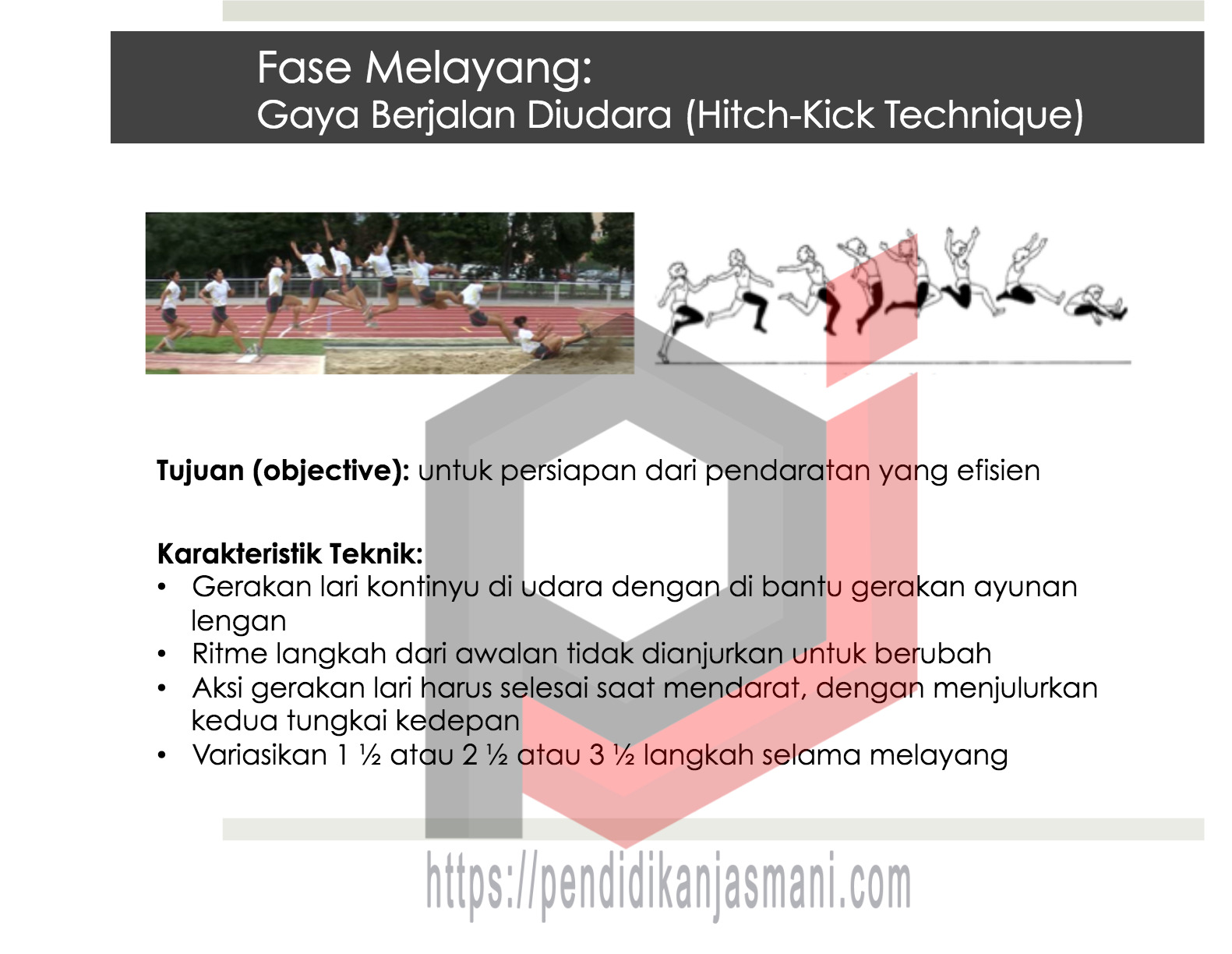 Fase Melayang:
Gaya Berjalan Diudara (Hitch-Kick Technique)

**Tujuan (objective):** untuk persiapan dari pendaratan yang efisien

**Karakteristik Teknik:**
• Gerakan lari kontinyu di udara dengan di bantu gerakan ayunan lengan
• Ritme langkah dari awalan tidak dianjurkan untuk berubah
• Aksi gerakan lari harus selesai saat mendarat, dengan menjulurkan kedua tungkai kedepan
• Variasikan 1 ½ atau 2 ½ atau 3 ½ langkah selama melayang

https://pendidikanjasmani.com